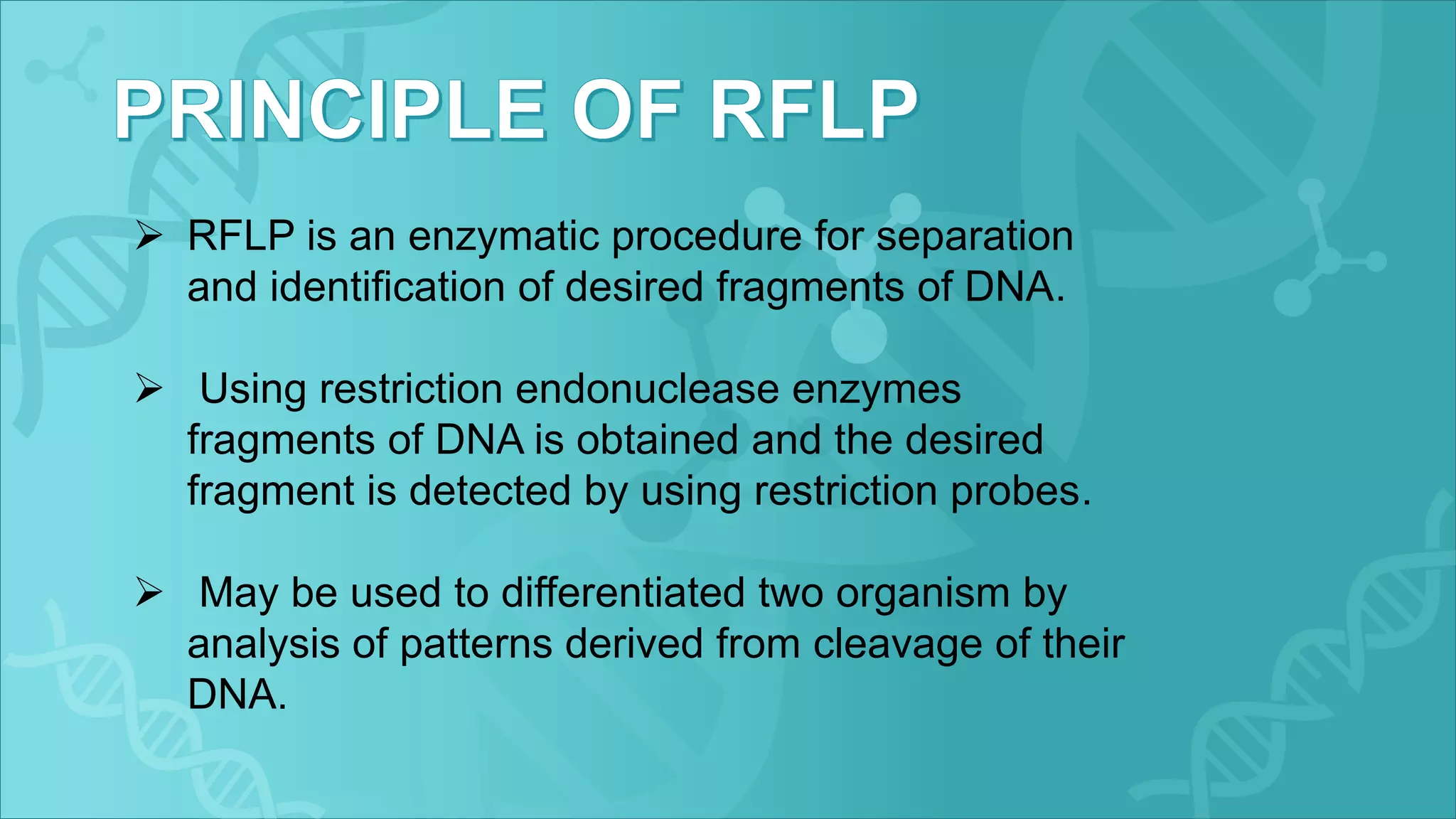 PRINCIPLE OF RFLP

➢ RFLP is an enzymatic procedure for separation and identification of desired fragments of DNA.

➢ Using restriction endonuclease enzymes fragments of DNA is obtained and the desired fragment is detected by using restriction probes.

➢ May be used to differentiated two organism by analysis of patterns derived from cleavage of their DNA.